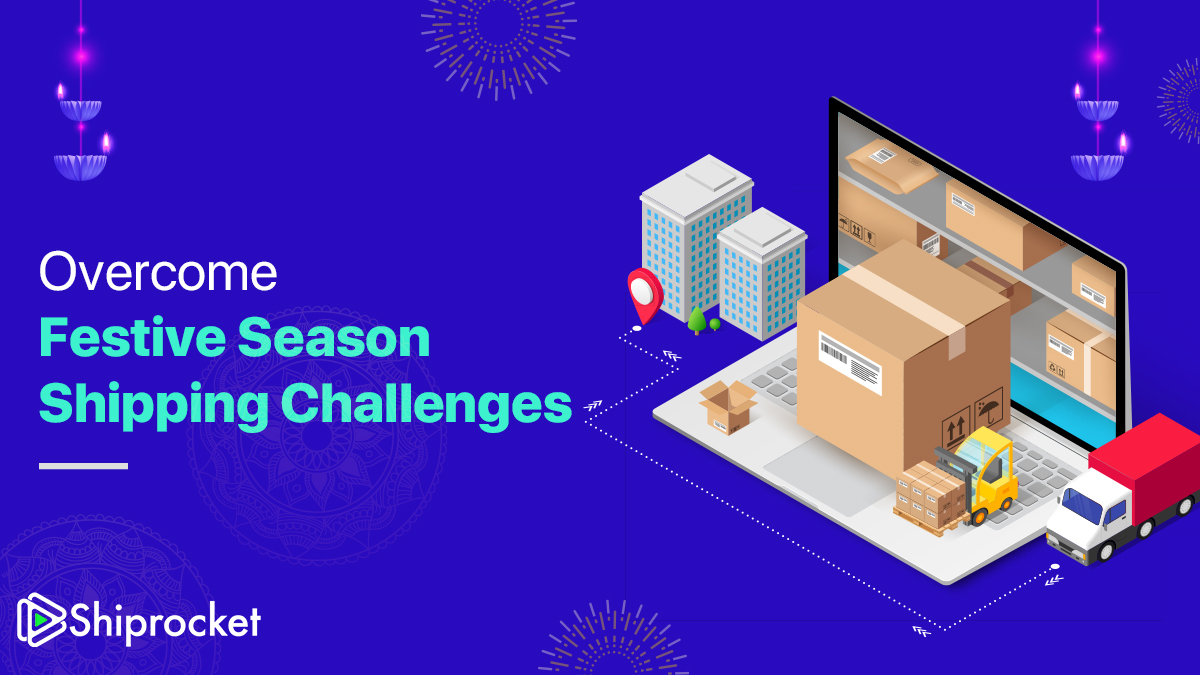 Overcome
Festive Season
Shipping Challenges

Shiprocket